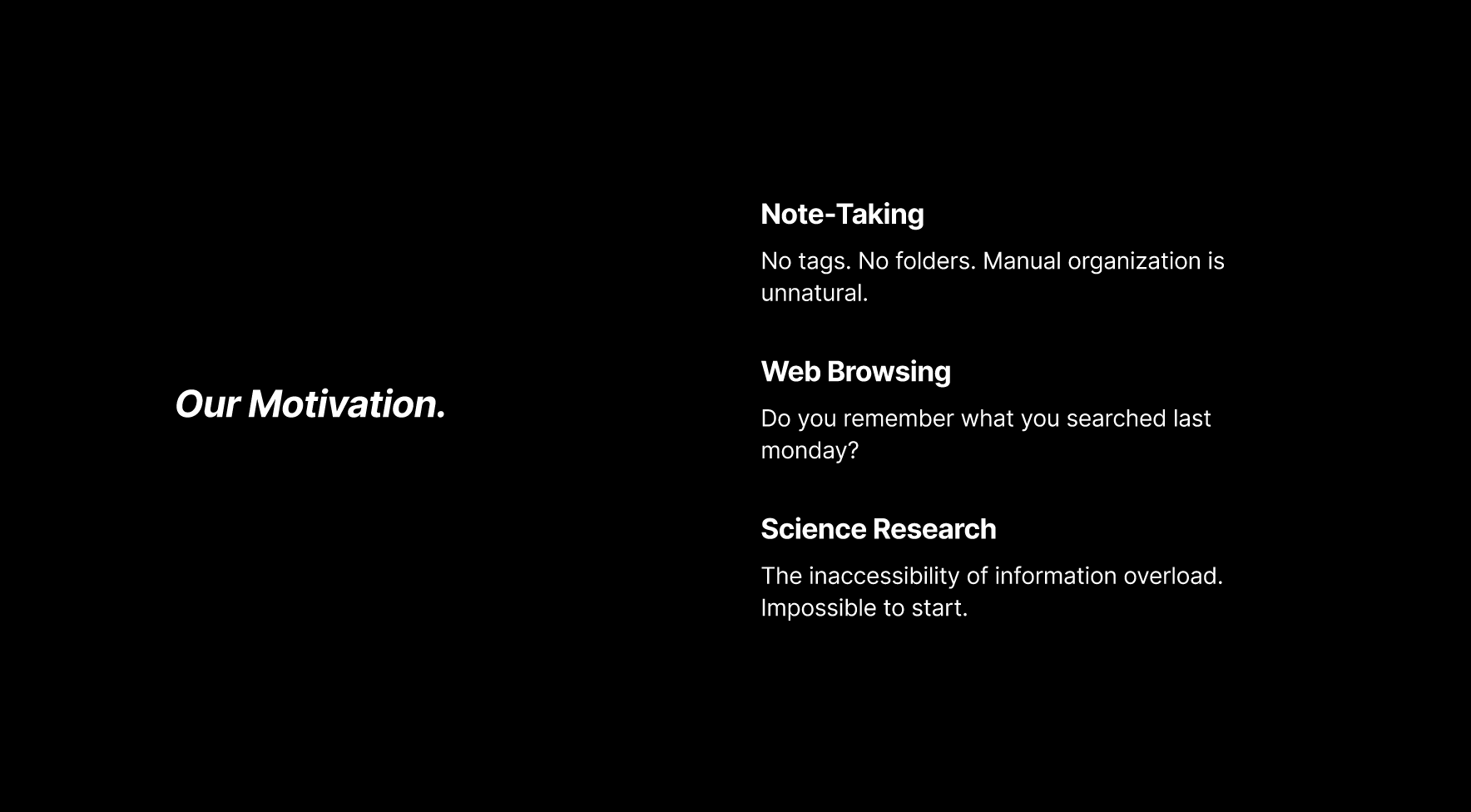 Our Motivation.

Note-Taking

No tags. No folders. Manual organization is unnatural.

Web Browsing

Do you remember what you searched last monday?

Science Research

The inaccessibility of information overload. Impossible to start.